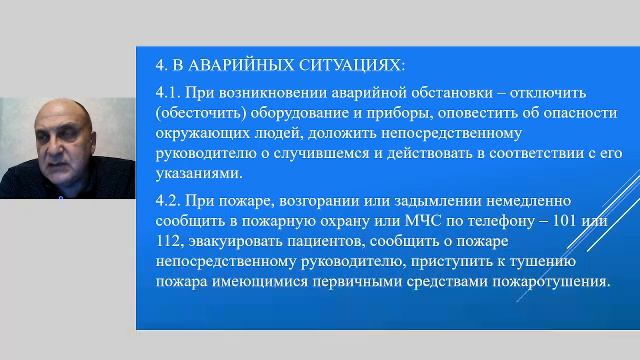 4. В АВАРИЙНЫХ СИТУАЦИЯХ:

4.1. При возникновении аварийной обстановки – отключить (обесточить) оборудование и приборы, оповестить об опасности окружающих людей, доложить непосредственному руководителю о случившемся и действовать в соответствии с его указаниями.

4.2. При пожаре, возгорании или задымлении немедленно сообщить в пожарную охрану или МЧС по телефону – 101 или 112, эвакуировать пациентов, сообщить о пожаре непосредственному руководителю, приступить к тушению пожара имеющимися первичными средствами пожаротушения.